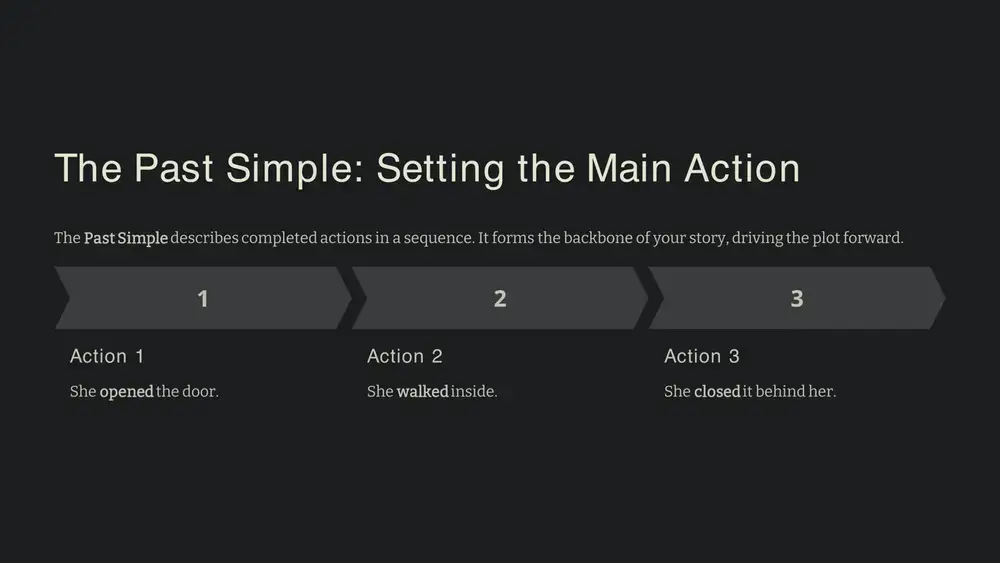 The Past Simple: Setting the Main Action

The Past Simple describes completed actions in a sequence. It forms the backbone of your story, driving the plot forward.

1

Action 1

She opened the door.

2

Action 2

She walked inside.

3

Action 3

She closed it behind her.